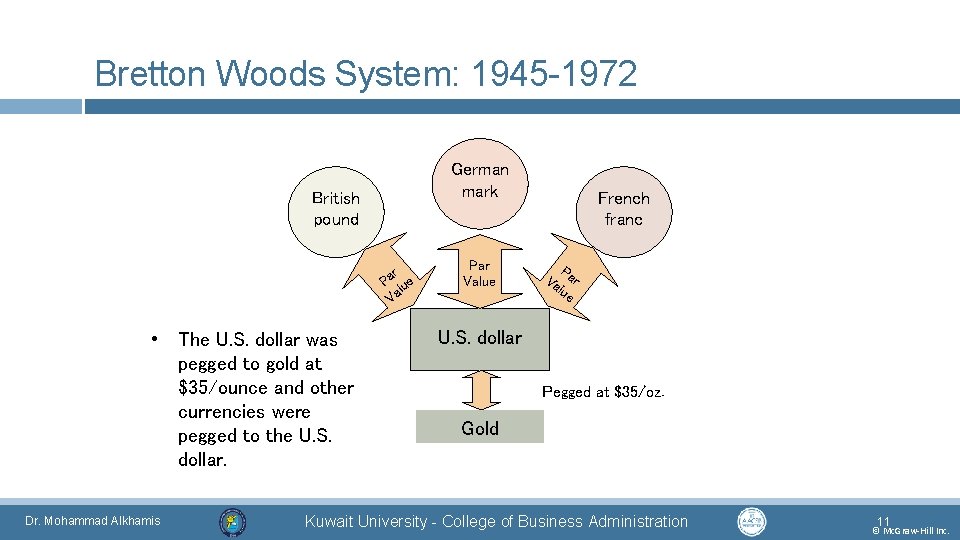 Bretton Woods System: 1945-1972

British pound

German mark

French franc

Par Value

Par Value

Par Value

U.S. dollar

Pegged at \$35/oz.

Gold

• The U.S. dollar was pegged to gold at \$35/ounce and other currencies were pegged to the U.S. dollar.

Dr. Mohammad Alkhamis

Kuwait University - College of Business Administration

11

© McGraw-Hill Inc.